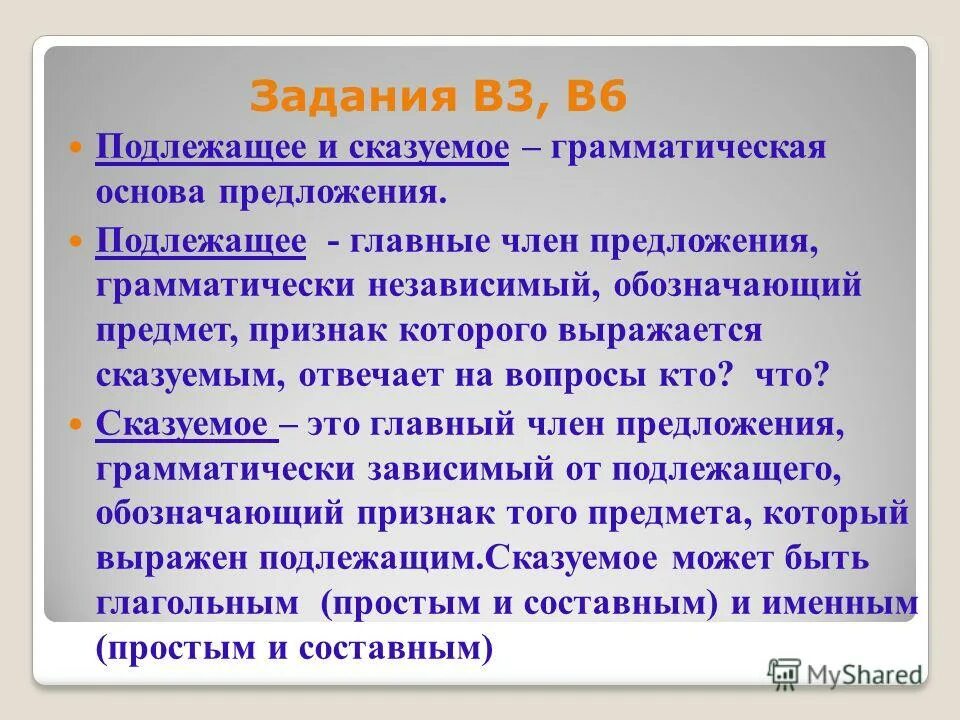 Задания В3, В6

Подлежащее и сказуемое – грамматическая основа предложения.

Подлежащее - главные член предложения, грамматически независимый, обозначающий предмет, признак которого выражается сказуемым, отвечает на вопросы кто? что?

Сказуемое – это главный член предложения, грамматически зависимый от подлежащего, обозначающий признак того предмета, который выражен подлежащим.Сказуемое может быть глагольным (простым и составным) и именным (простым и составным)

MyShared